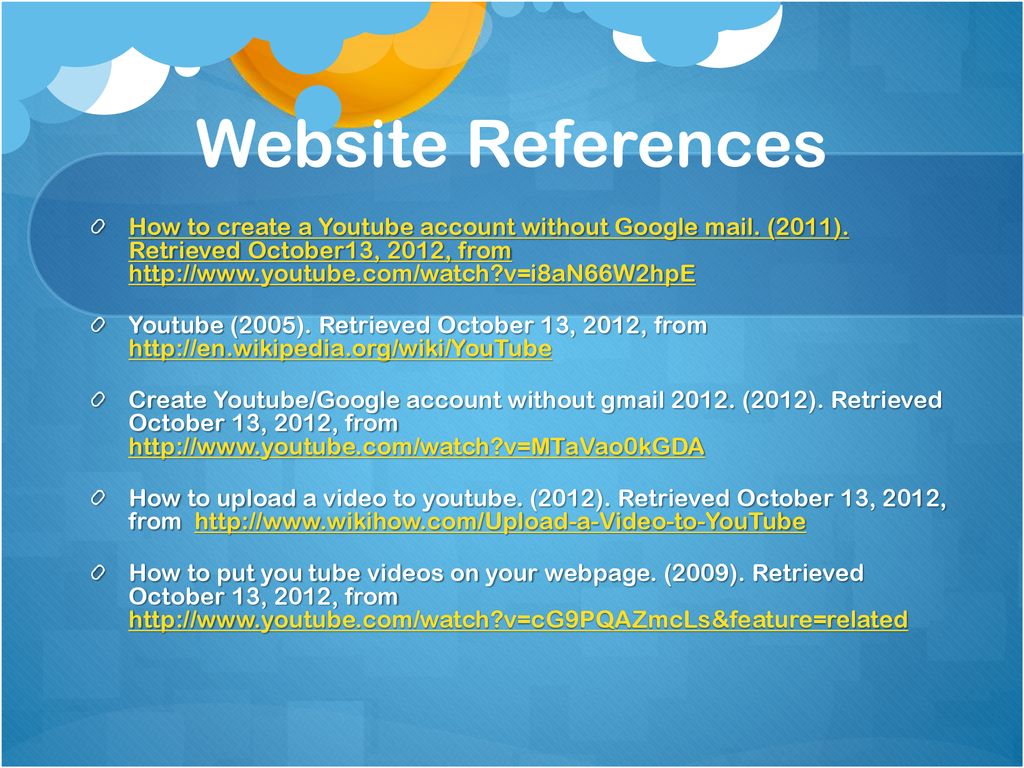 Website References

How to create a Youtube account without Google mail. (2011). Retrieved October13, 2012, from http://www.youtube.com/watch?v=i8aN66W2hpE

Youtube (2005). Retrieved October 13, 2012, from http://en.wikipedia.org/wiki/YouTube

Create Youtube/Google account without gmail 2012. (2012). Retrieved October 13, 2012, from http://www.youtube.com/watch?v=MTaVao0kGDA

How to upload a video to youtube. (2012). Retrieved October 13, 2012, from http://www.wikihow.com/Upload-a-Video-to-YouTube

How to put you tube videos on your webpage. (2009). Retrieved October 13, 2012, from http://www.youtube.com/watch?v=cG9PQAZmcLs&feature=related